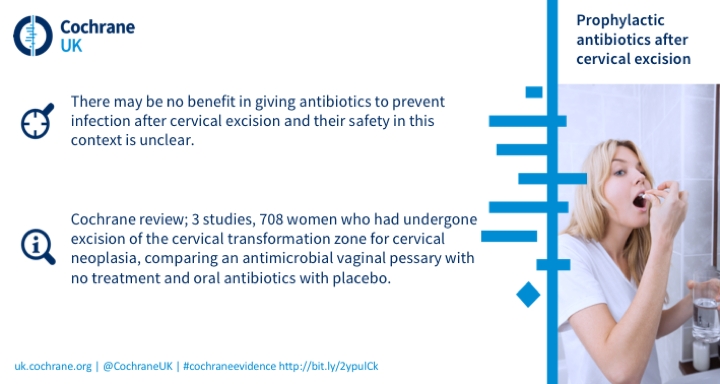 Cochrane UK

Prophylactic antibiotics after cervical excision

There may be no benefit in giving antibiotics to prevent infection after cervical excision and their safety in this context is unclear.

Cochrane review; 3 studies, 708 women who had undergone excision of the cervical transformation zone for cervical neoplasia, comparing an antimicrobial vaginal pessary with no treatment and oral antibiotics with placebo.

uk.cochrane.org | @CochraneUK | #cochraneevidence http://bit.ly/2ypulCk